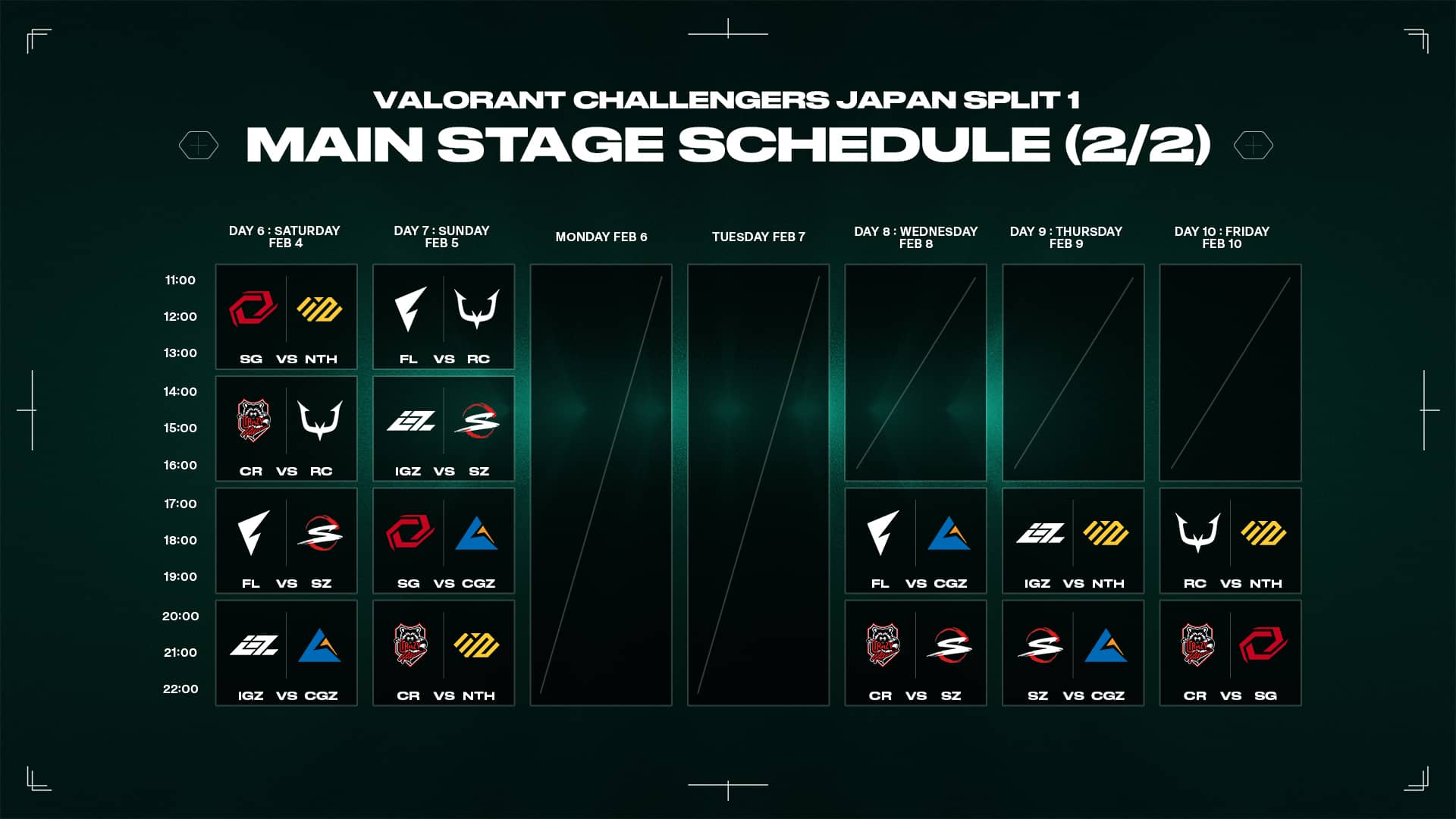 VALORANT CHALLENGERS JAPAN SPLIT 1
MAIN STAGE SCHEDULE (2/2)

| | DAY 6 : SATURDAY FEB 4 | DAY 7 : SUNDAY FEB 5 | MONDAY FEB 6 | TUESDAY FEB 7 | DAY 8 : WEDNESDAY FEB 8 | DAY 9 : THURSDAY FEB 9 | DAY 10 : FRIDAY FEB 10 |
|---|---|---|---|---|---|---|---|
| 11:00 12:00 13:00 | SG VS NTH | FL VS RC | | | | | |
| 14:00 15:00 16:00 | CR VS RC | IGZ VS SZ | | | | | |
| 17:00 18:00 19:00 | FL VS SZ | SG VS CGZ | | | FL VS CGZ | IGZ VS NTH | RC VS NTH |
| 20:00 21:00 22:00 | IGZ VS CGZ | CR VS NTH | | | CR VS SZ | SZ VS CGZ | CR VS SG |